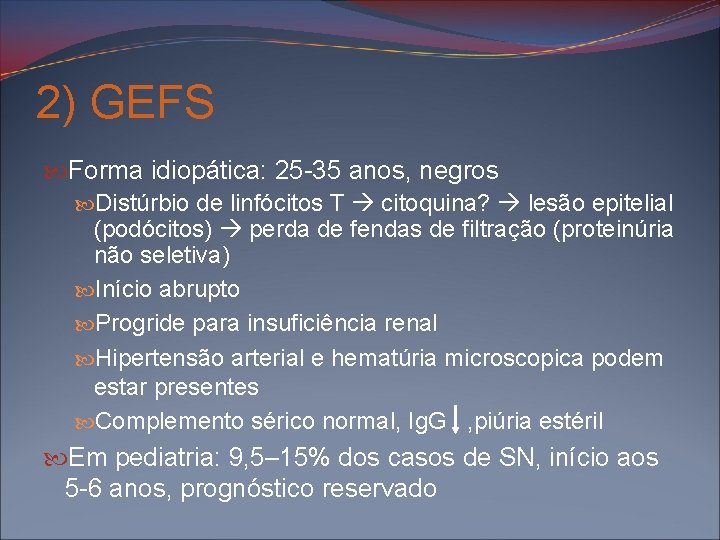 2) GEFS

Forma idiopática: 25-35 anos, negros

Distúrbio de linfócitos T → citoquina? → lesão epitelial (podócitos) → perda de fendas de filtração (proteinúria não seletiva)

Início abrupto

Progride para insuficiência renal

Hipertensão arterial e hematúria microscopica podem estar presentes

Complemento sérico normal, IgG ↓ ,piúria estéril

Em pediatria: 9,5–15% dos casos de SN, início aos 5-6 anos, prognóstico reservado